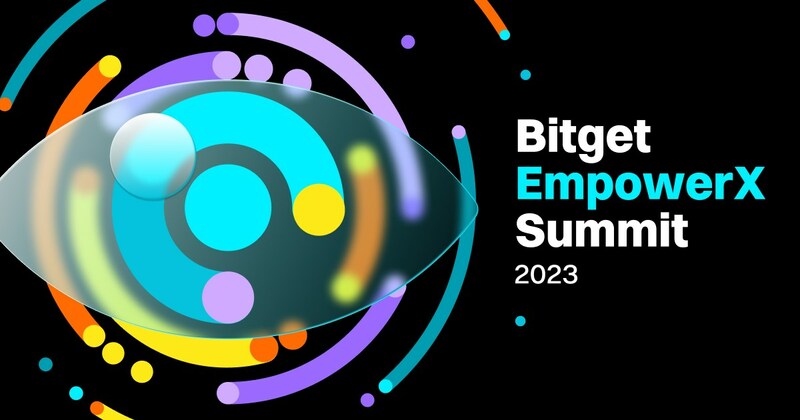 Bitget
EmpowerX
Summit
2023